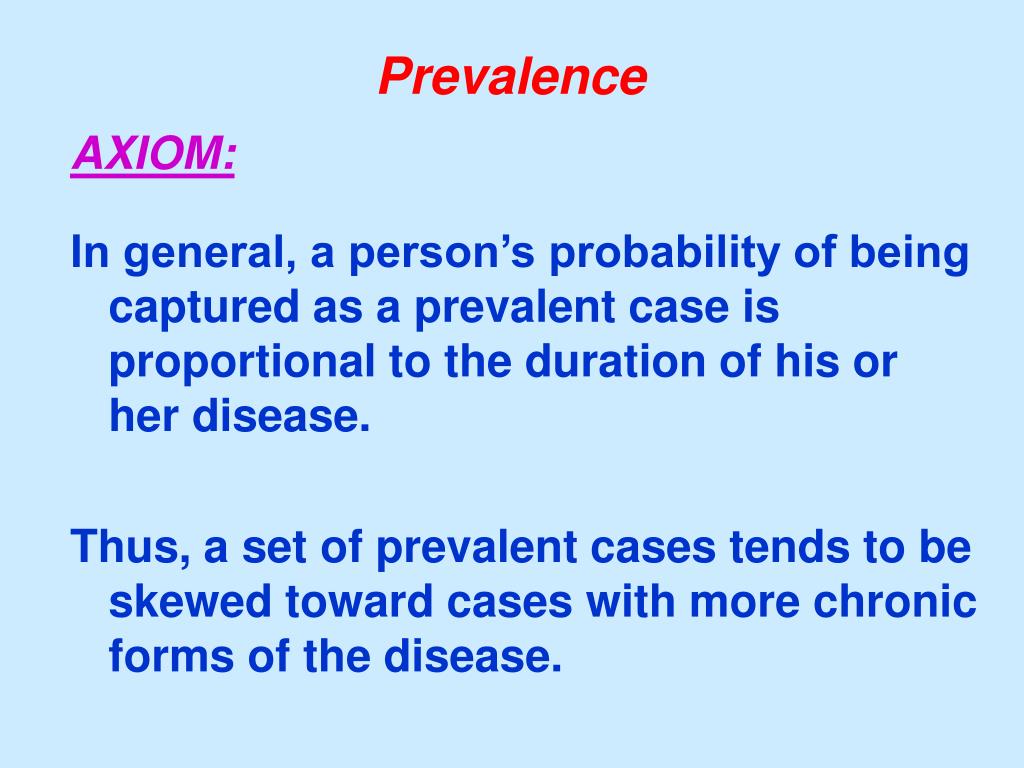 Prevalence

AXIOM:

In general, a person’s probability of being captured as a prevalent case is proportional to the duration of his or her disease.

Thus, a set of prevalent cases tends to be skewed toward cases with more chronic forms of the disease.